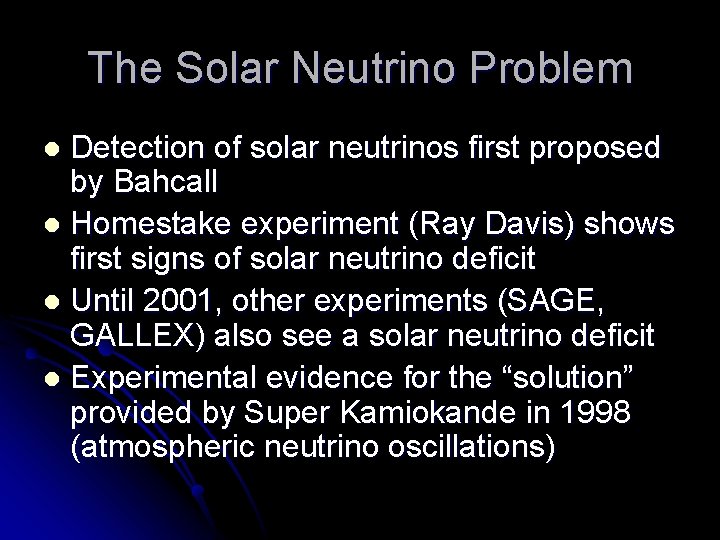 The Solar Neutrino Problem

- Detection of solar neutrinos first proposed by Bahcall
- Homestake experiment (Ray Davis) shows first signs of solar neutrino deficit
- Until 2001, other experiments (SAGE, GALLEX) also see a solar neutrino deficit
- Experimental evidence for the “solution” provided by Super Kamiokande in 1998 (atmospheric neutrino oscillations)